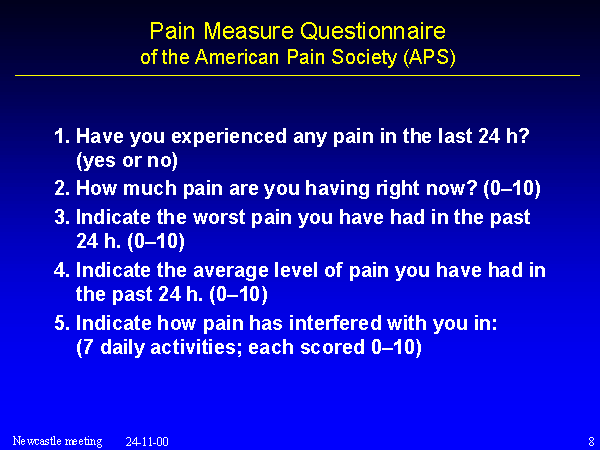 Pain Measure Questionnaire
of the American Pain Society (APS)

1. Have you experienced any pain in the last 24 h? (yes or no)
2. How much pain are you having right now? (0–10)
3. Indicate the worst pain you have had in the past 24 h. (0–10)
4. Indicate the average level of pain you have had in the past 24 h. (0–10)
5. Indicate how pain has interfered with you in: (7 daily activities; each scored 0–10)

Newcastle meeting 24-11-00 8